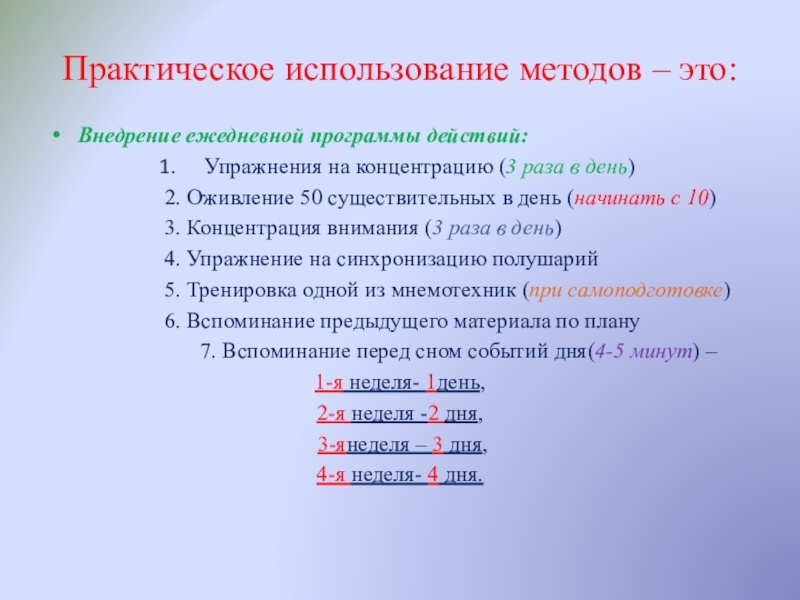 Практическое использование методов – это:

• Внедрение ежедневной программы действий:

1. Упражнения на концентрацию (3 раза в день)

2. Оживление 50 существительных в день (начинать с 10)

3. Концентрация внимания (3 раза в день)

4. Упражнение на синхронизацию полушарий

5. Тренировка одной из мнемотехник (при самоподготовке)

6. Вспоминание предыдущего материала по плану

7. Вспоминание перед сном событий дня(4-5 минут) –

1-я неделя- 1день,

2-я неделя -2 дня,

3-янеделя – 3 дня,

4-я неделя- 4 дня.